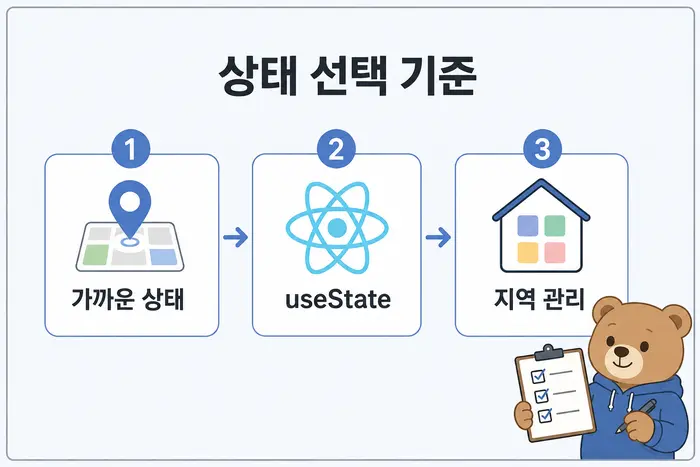 상태 선택 기준

1
가까운 상태

2
useState

3
지역 관리